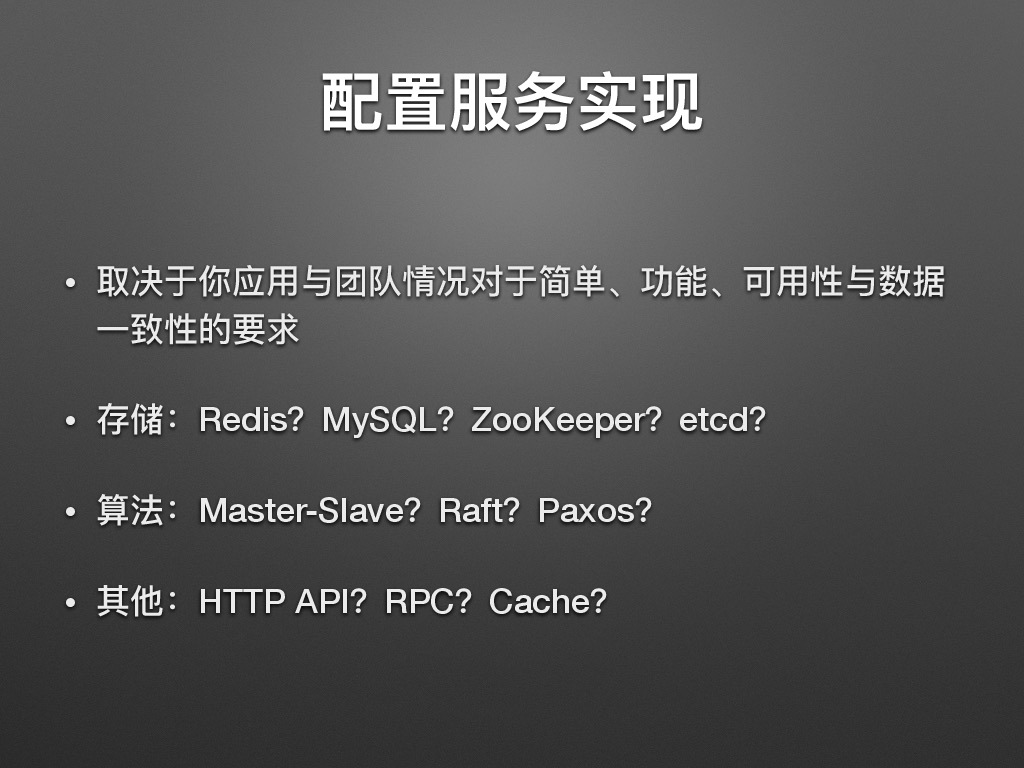 配置服务实现

• 取决于你应用与团队情况对于简单、功能、可用性与数据一致性的要求

• 存储：Redis？MySQL？ZooKeeper？etcd？

• 算法：Master-Slave？Raft？Paxos？

• 其他：HTTP API？RPC？Cache？